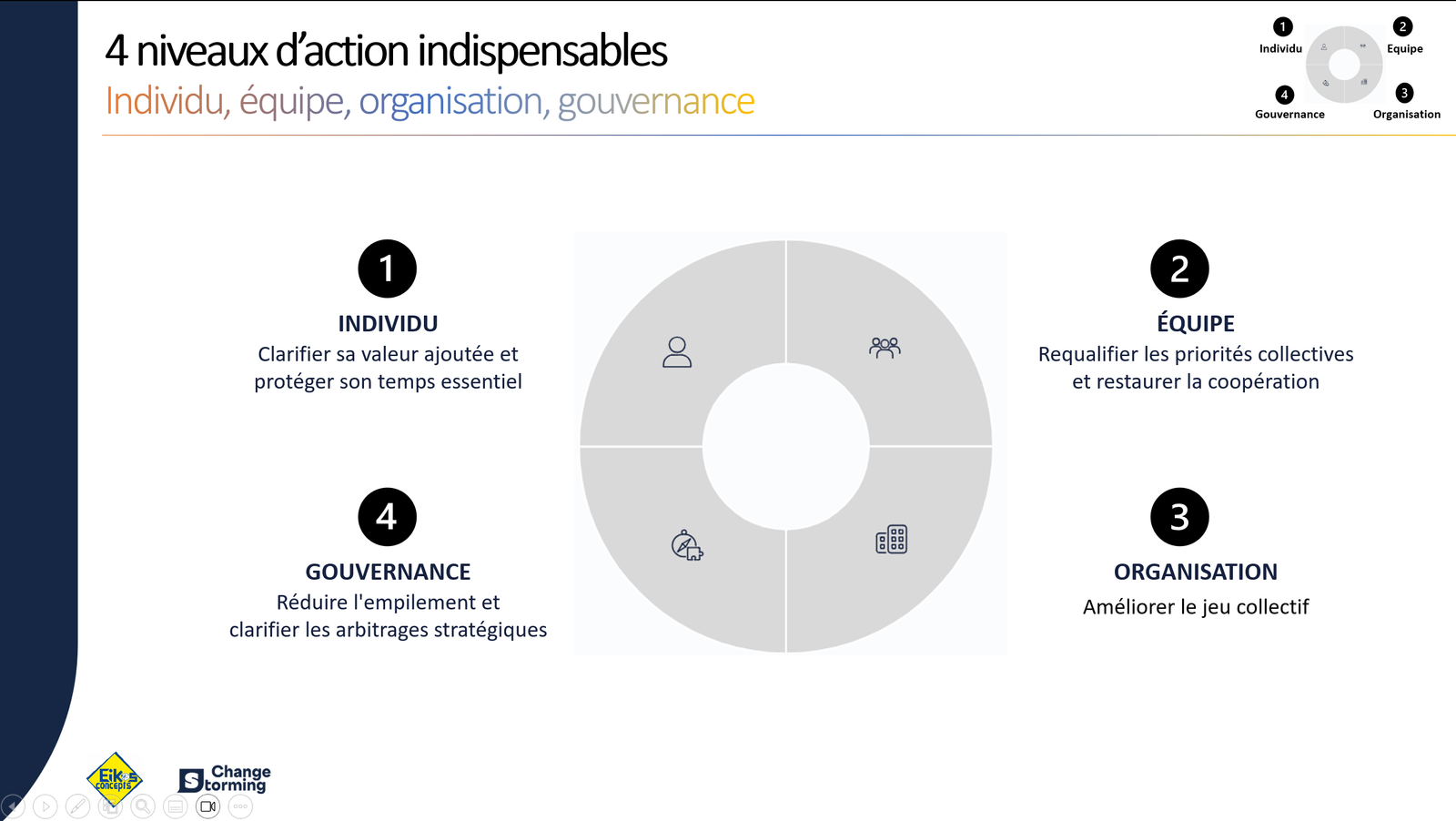 4 niveaux d'action indispensables
Individu, équipe, organisation, gouvernance

1 Individu
2 Equipe
4 Gouvernance
3 Organisation

1
INDIVIDU
Clarifier sa valeur ajoutée et protéger son temps essentiel

2
ÉQUIPE
Requalifier les priorités collectives et restaurer la coopération

4
GOUVERNANCE
Réduire l'empilement et clarifier les arbitrages stratégiques

3
ORGANISATION
Améliorer le jeu collectif

Eikos concepts
Change Storming